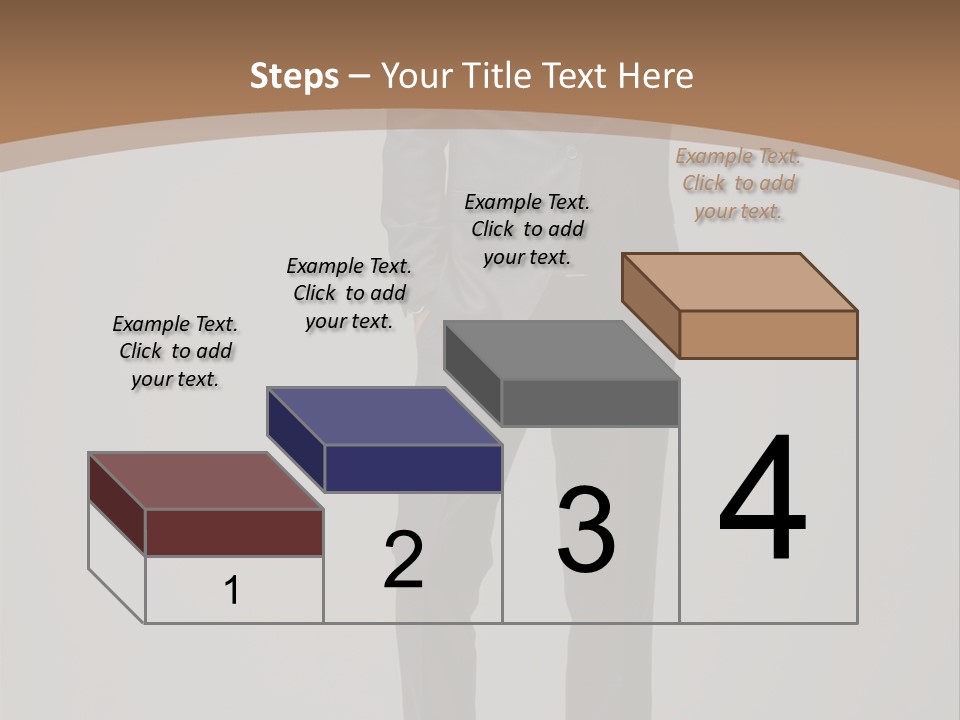 Steps – Your Title Text Here

Example Text. Click to add your text.

Example Text. Click to add your text.

Example Text. Click to add your text.

Example Text. Click to add your text.

1

2

3

4